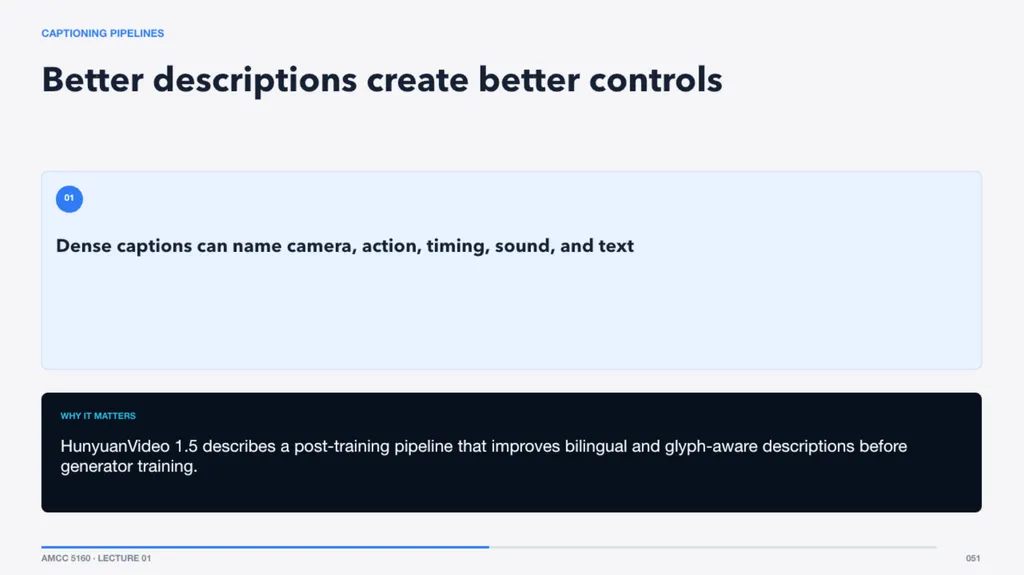 CAPTIONING PIPELINES

Better descriptions create better controls

01

Dense captions can name camera, action, timing, sound, and text

WHY IT MATTERS

HunyuanVideo 1.5 describes a post-training pipeline that improves bilingual and glyph-aware descriptions before generator training.

AMCC 5160 · LECTURE 01

051